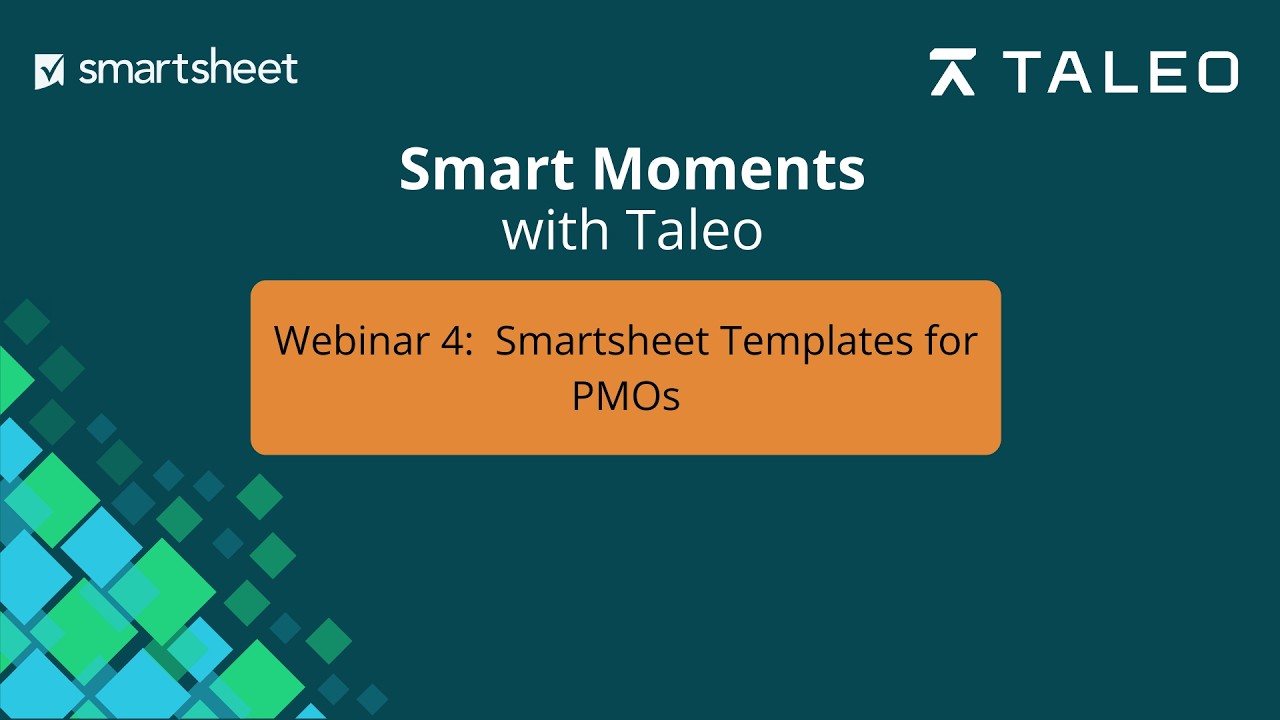 smartsheet

TALEO

Smart Moments
with Taleo

Webinar 4: Smartsheet Templates for PMOs